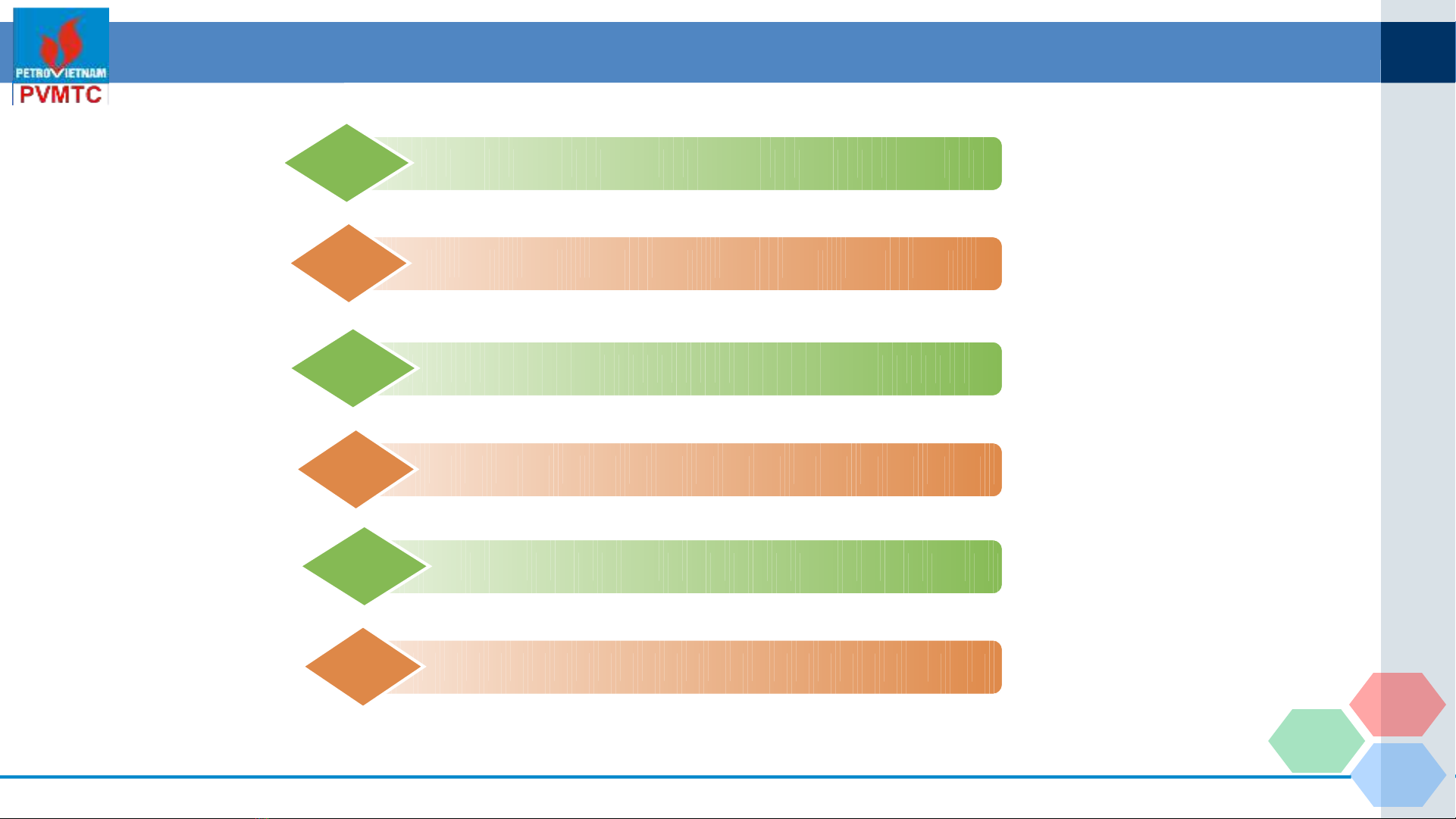 PETROVIETNAM
PVMTC